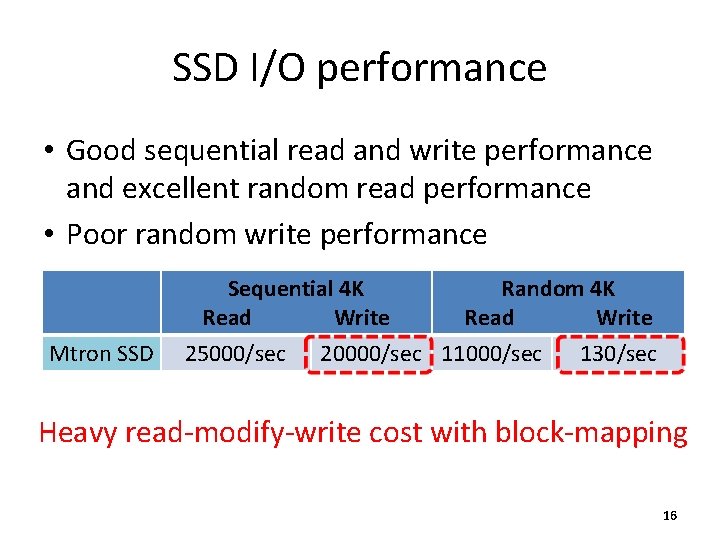 SSD I/O performance

• Good sequential read and write performance and excellent random read performance
• Poor random write performance

| | Sequential 4K Read | Sequential 4K Write | Random 4K Read | Random 4K Write |
|---|---|---|---|---|
| Mtron SSD | 25000/sec | 20000/sec | 11000/sec | 130/sec |

Heavy read-modify-write cost with block-mapping

16